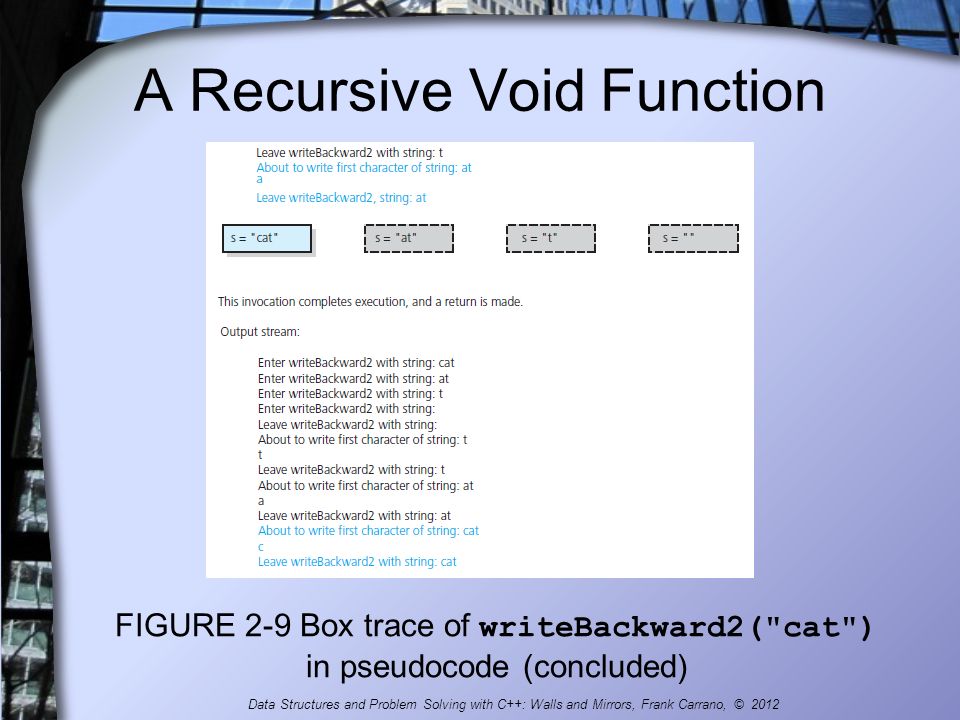 A Recursive Void Function

Leave writeBackward2 with string: t
About to write first character of string: at
a
Leave writeBackward2, string: at

s = "cat"

s = "at"

s = "t"

s = ""

This invocation completes execution, and a return is made.

Output stream:

Enter writeBackward2 with string: cat
Enter writeBackward2 with string: at
Enter writeBackward2 with string: t
Enter writeBackward2 with string:
Leave writeBackward2 with string:
About to write first character of string: t
t
Leave writeBackward2 with string: t
About to write first character of string: at
a
Leave writeBackward2 with string: at
About to write first character of string: cat
c
Leave writeBackward2 with string: cat

FIGURE 2-9 Box trace of writeBackward2("cat") in pseudocode (concluded)

Data Structures and Problem Solving with C++: Walls and Mirrors, Frank Carrano, © 2012